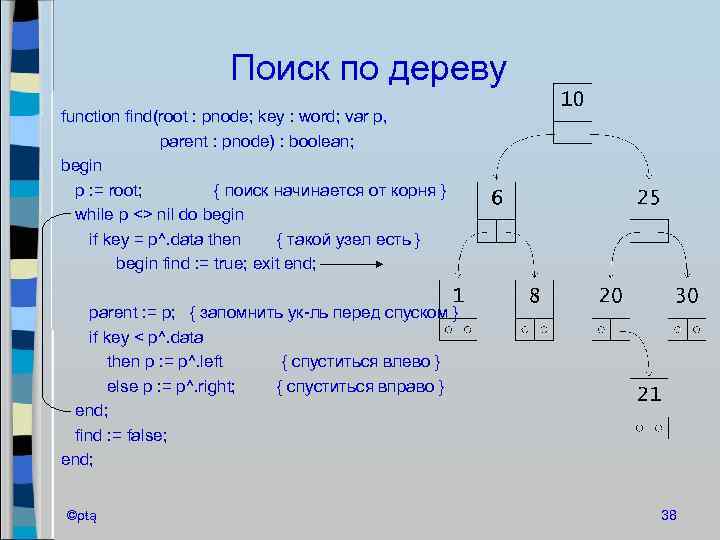 Поиск по дереву

function find(root : pnode; key : word; var p, parent : pnode) : boolean;
begin
p := root; { поиск начинается от корня }
while p <> nil do begin
if key = p^.data then { такой узел есть }
begin find := true; exit end;

parent := p; { запомнить ук-ль перед спуском }
if key < p^.data
then p := p^.left { спуститься влево }
else p := p^.right; { спуститься вправо }
end;
find := false;
end;

10
6
25
1
8
20
30
21

©ptą

38